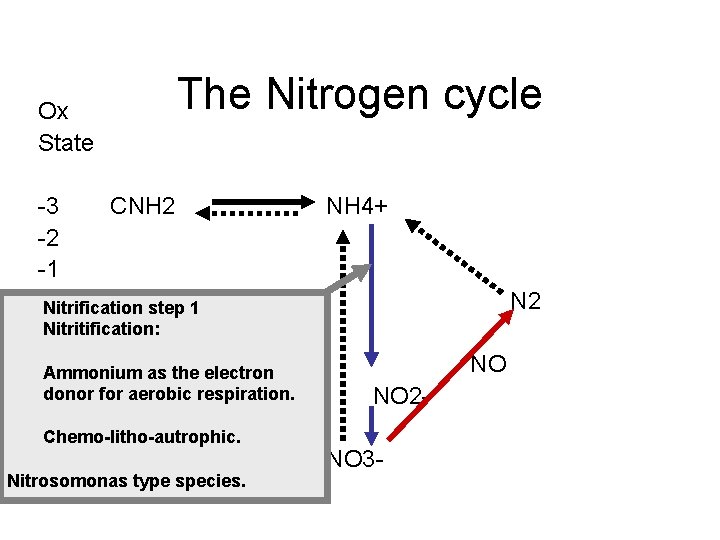 The Nitrogen cycle

Ox
State

-3
-2
-1

CNH2

NH4+

N2

NO

NO2-

NO3-

Nitrification step 1
Nitritification:

Ammonium as the electron donor for aerobic respiration.

Chemo-litho-autrophic.

Nitrosomonas type species.